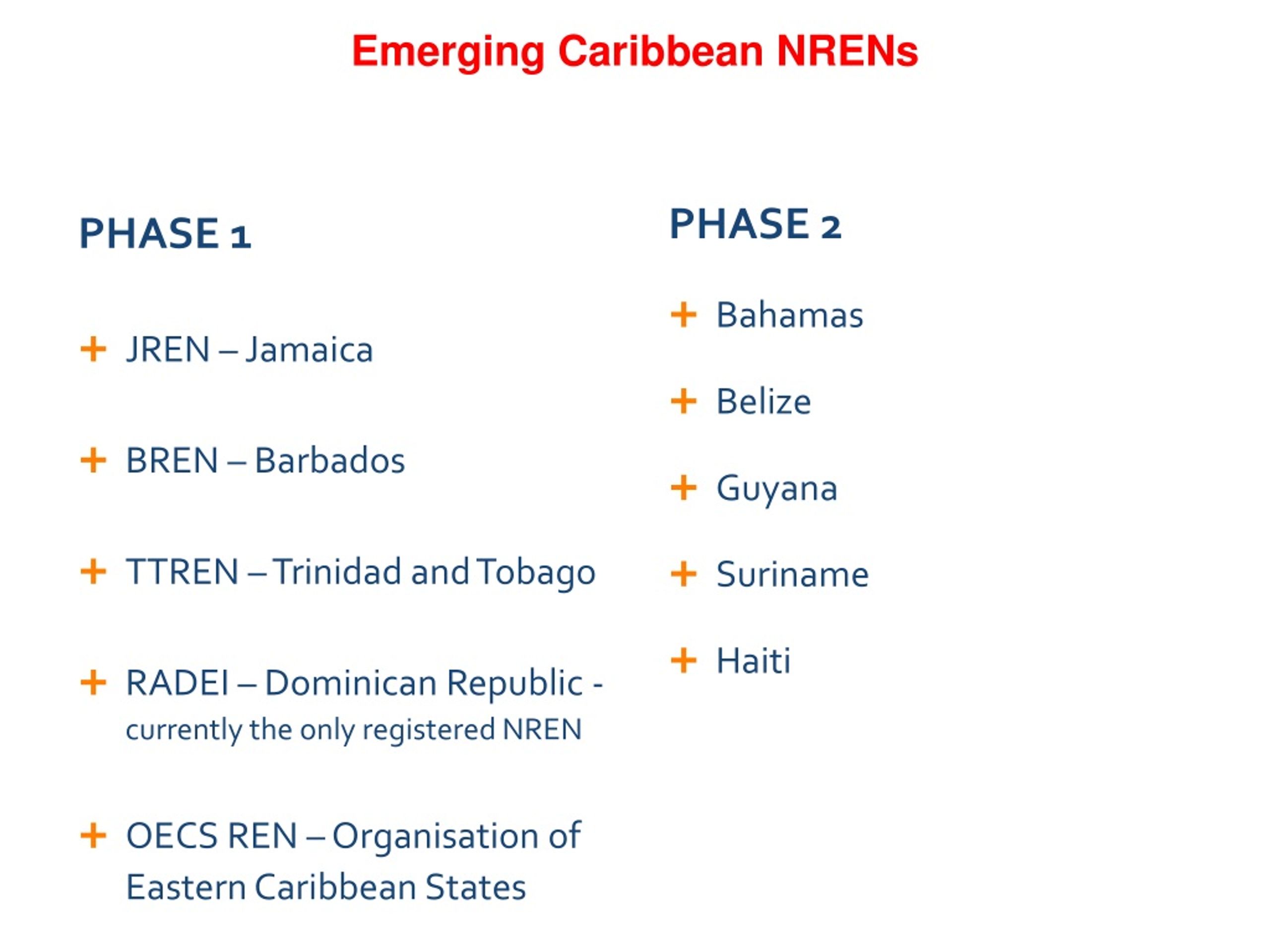 Emerging Caribbean NRENs

PHASE 1

+ JREN – Jamaica

+ BREN – Barbados

+ TTREN – Trinidad and Tobago

+ RADEI – Dominican Republic - currently the only registered NREN

+ OECS REN – Organisation of Eastern Caribbean States

PHASE 2

+ Bahamas

+ Belize

+ Guyana

+ Suriname

+ Haiti